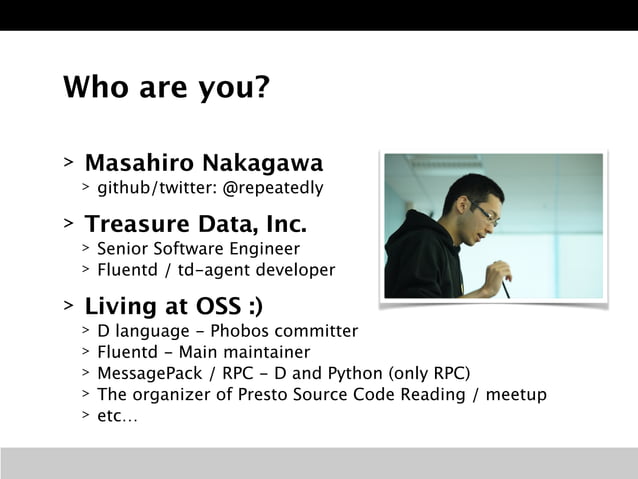 Who are you?

> Masahiro Nakagawa
> github/twitter: @repeatedly

> Treasure Data, Inc.
> Senior Software Engineer
> Fluentd / td-agent developer

> Living at OSS :)
> D language - Phobos committer
> Fluentd - Main maintainer
> MessagePack / RPC - D and Python (only RPC)
> The organizer of Presto Source Code Reading / meetup
> etc…